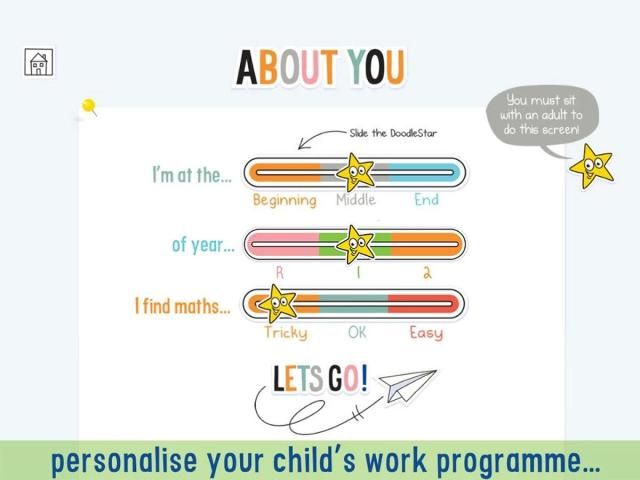 ABOUT YOU

You must sit with an adult to do this screen!

Slide the DoodleStar

I'm at the...

Beginning Middle End

of year...

R 1 2

I find maths...

Tricky OK Easy

LETS GO!

personalise your child's work programme...